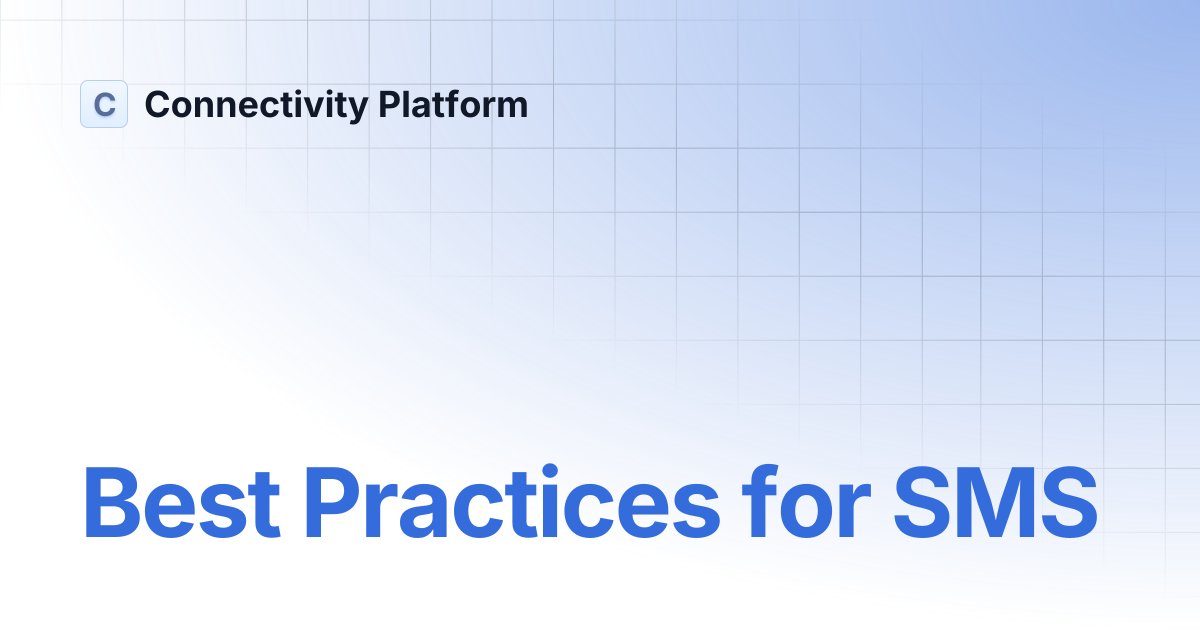 C Connectivity Platform

Best Practices for SMS